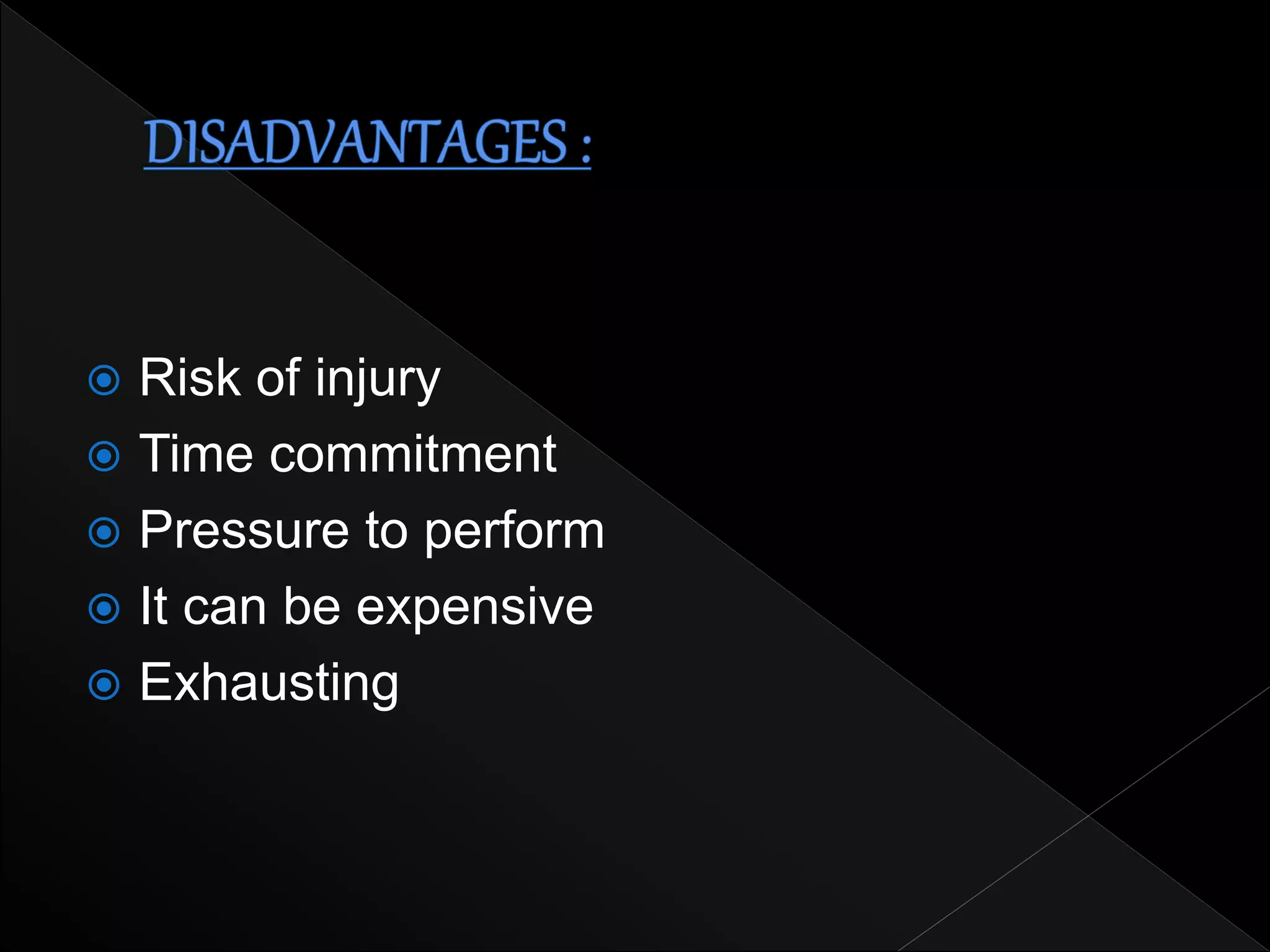 DISADVANTAGES :

Risk of injury
Time commitment
Pressure to perform
It can be expensive
Exhausting